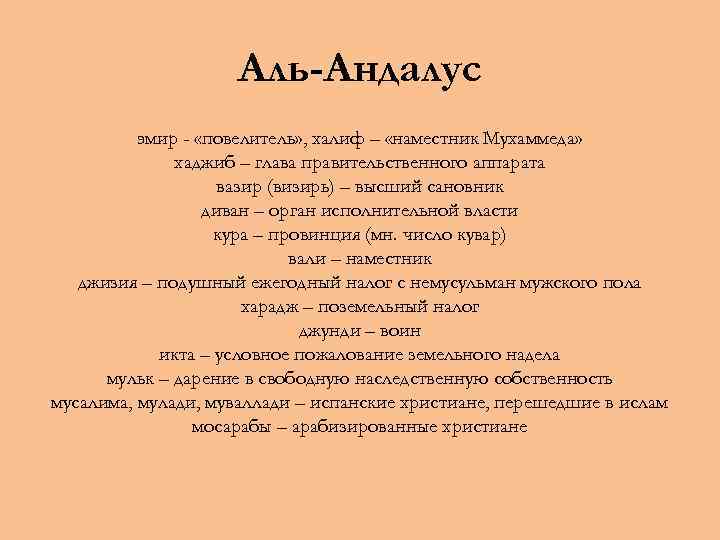 Аль-Андалус

эмир - «повелитель», халиф – «наместник Мухаммеда»
хаджиб – глава правительственного аппарата
вазир (визирь) – высший сановник
диван – орган исполнительной власти
кура – провинция (мн. число кувар)
вали – наместник
джизия – подушный ежегодный налог с немусульман мужского пола
харадж – поземельный налог
джунди – воин
икта – условное пожалование земельного надела
мульк – дарение в свободную наследственную собственность
мусалима, мулади, муваллади – испанские христиане, перешедшие в ислам
мосарабы – арабизированные христиане